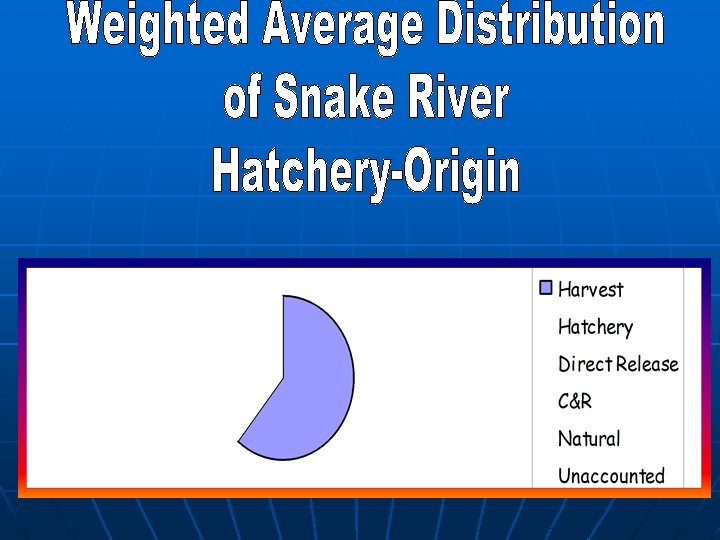 Weighted Average Distribution of Snake River Hatchery-Origin

Harvest
Hatchery
Direct Release
C&R
Natural
Unaccounted